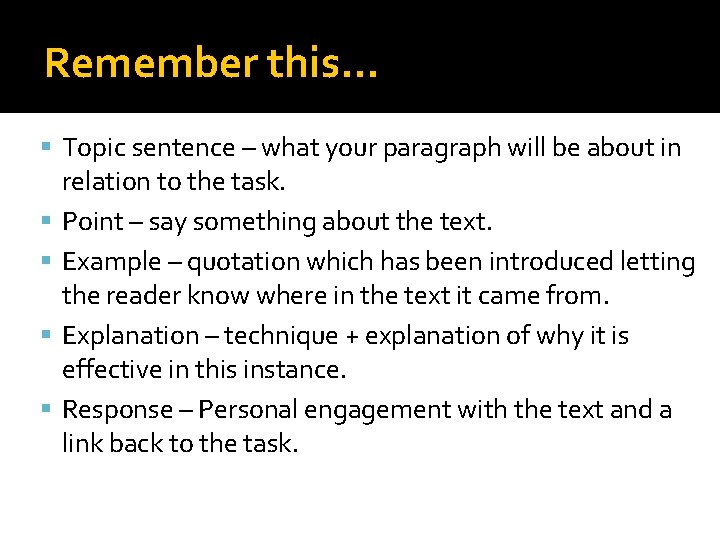 Remember this…

• Topic sentence – what your paragraph will be about in relation to the task.
• Point – say something about the text.
• Example – quotation which has been introduced letting the reader know where in the text it came from.
• Explanation – technique + explanation of why it is effective in this instance.
• Response – Personal engagement with the text and a link back to the task.